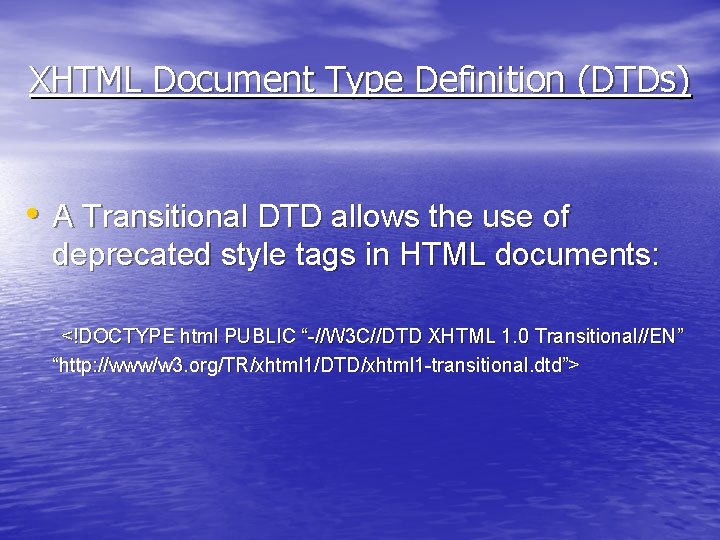 XHTML Document Type Definition (DTDs)

• A Transitional DTD allows the use of deprecated style tags in HTML documents:

<!DOCTYPE html PUBLIC “-//W3C//DTD XHTML 1.0 Transitional//EN” “http://www/w3.org/TR/xhtml1/DTD/xhtml1-transitional.dtd”>